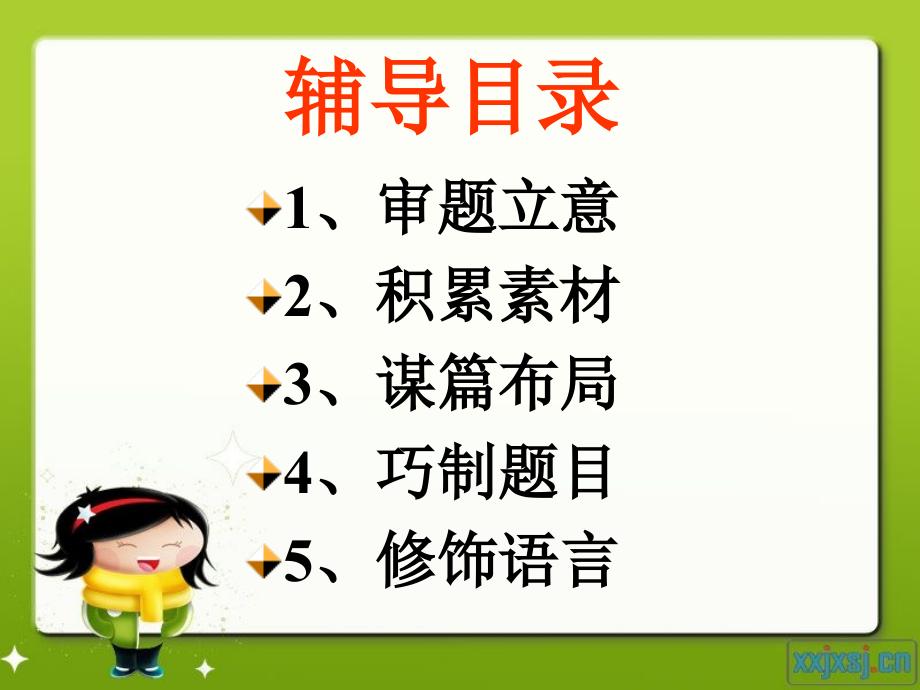 辅导目录

1、审题立意

2、积累素材

3、谋篇布局

4、巧制题目

5、修饰语言

xxjxsj.cn